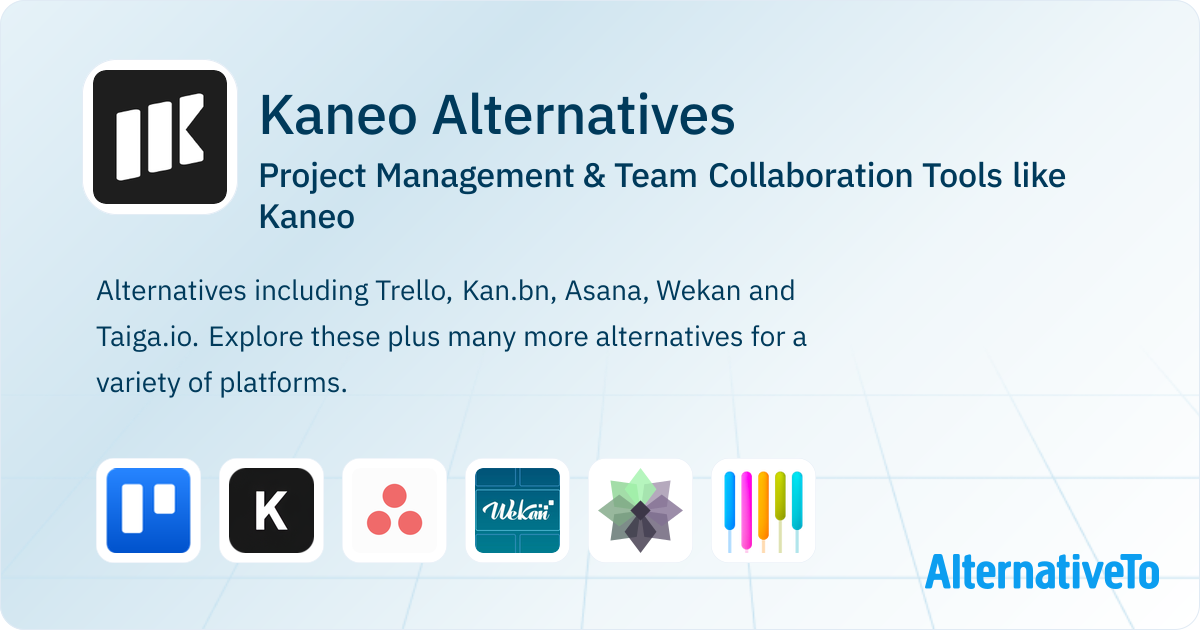 Kaneo Alternatives

Project Management & Team Collaboration Tools like Kaneo

Alternatives including Trello, Kan.bn, Asana, Wekan and Taiga.io. Explore these plus many more alternatives for a variety of platforms.

K

Wekan

AlternativeTo